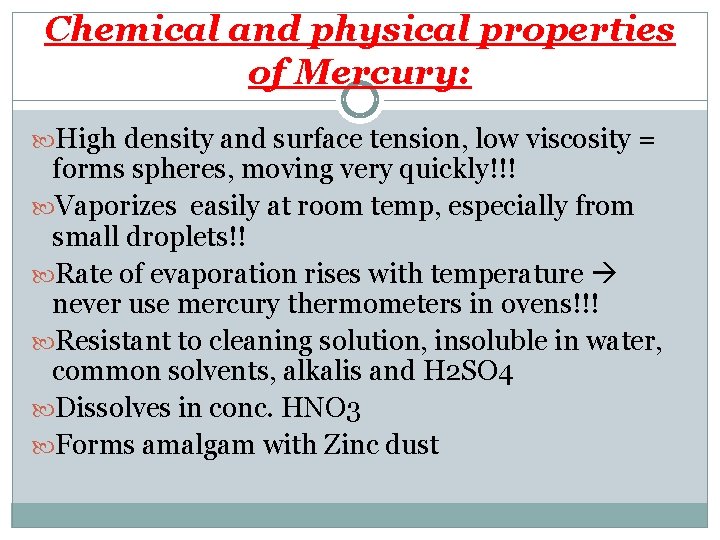 Chemical and physical properties of Mercury:

High density and surface tension, low viscosity = forms spheres, moving very quickly!!!

Vaporizes easily at room temp, especially from small droplets!!

Rate of evaporation rises with temperature → never use mercury thermometers in ovens!!!

Resistant to cleaning solution, insoluble in water, common solvents, alkalis and $H_2SO_4$

Dissolves in conc. $HNO_3$

Forms amalgam with Zinc dust